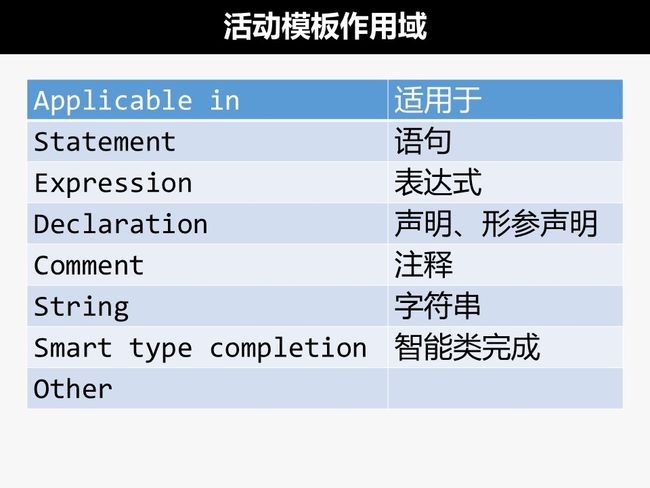 活动模板作用域

| Applicable in | 适用于 |
|---|---|
| Statement | 语句 |
| Expression | 表达式 |
| Declaration | 声明、形参声明 |
| Comment | 注释 |
| String | 字符串 |
| Smart type completion | 智能类完成 |
| Other | |